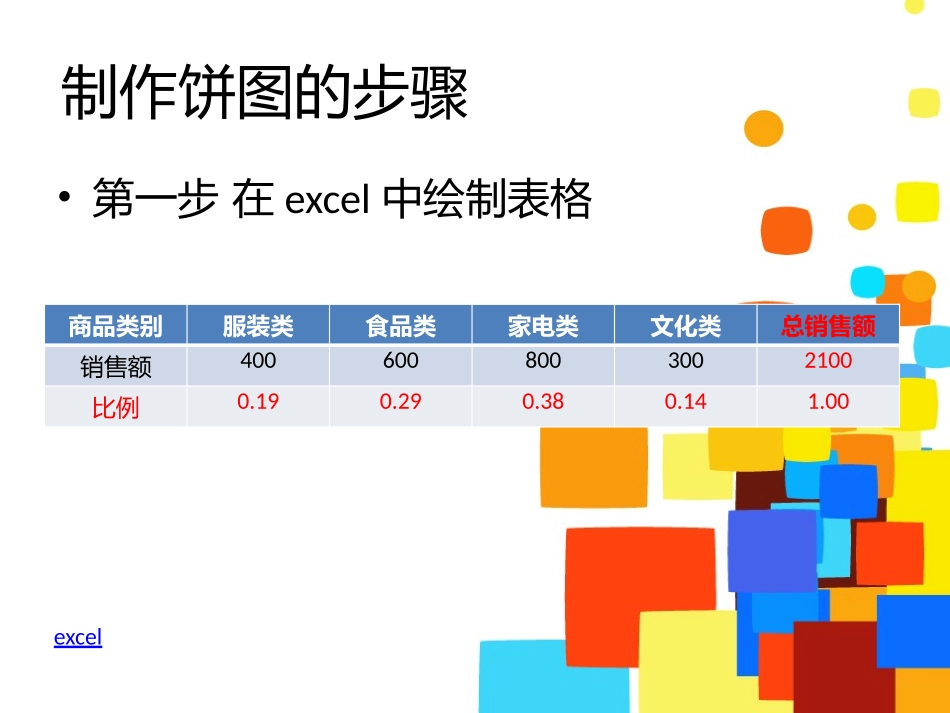 制作饼图的步骤

• 第一步 在 excel 中绘制表格

| 商品类别 | 服装类 | 食品类 | 家电类 | 文化类 | 总销售额 |
|---|---|---|---|---|---|
| 销售额 | 400 | 600 | 800 | 300 | 2100 |
| 比例 | 0.19 | 0.29 | 0.38 | 0.14 | 1.00 |

excel